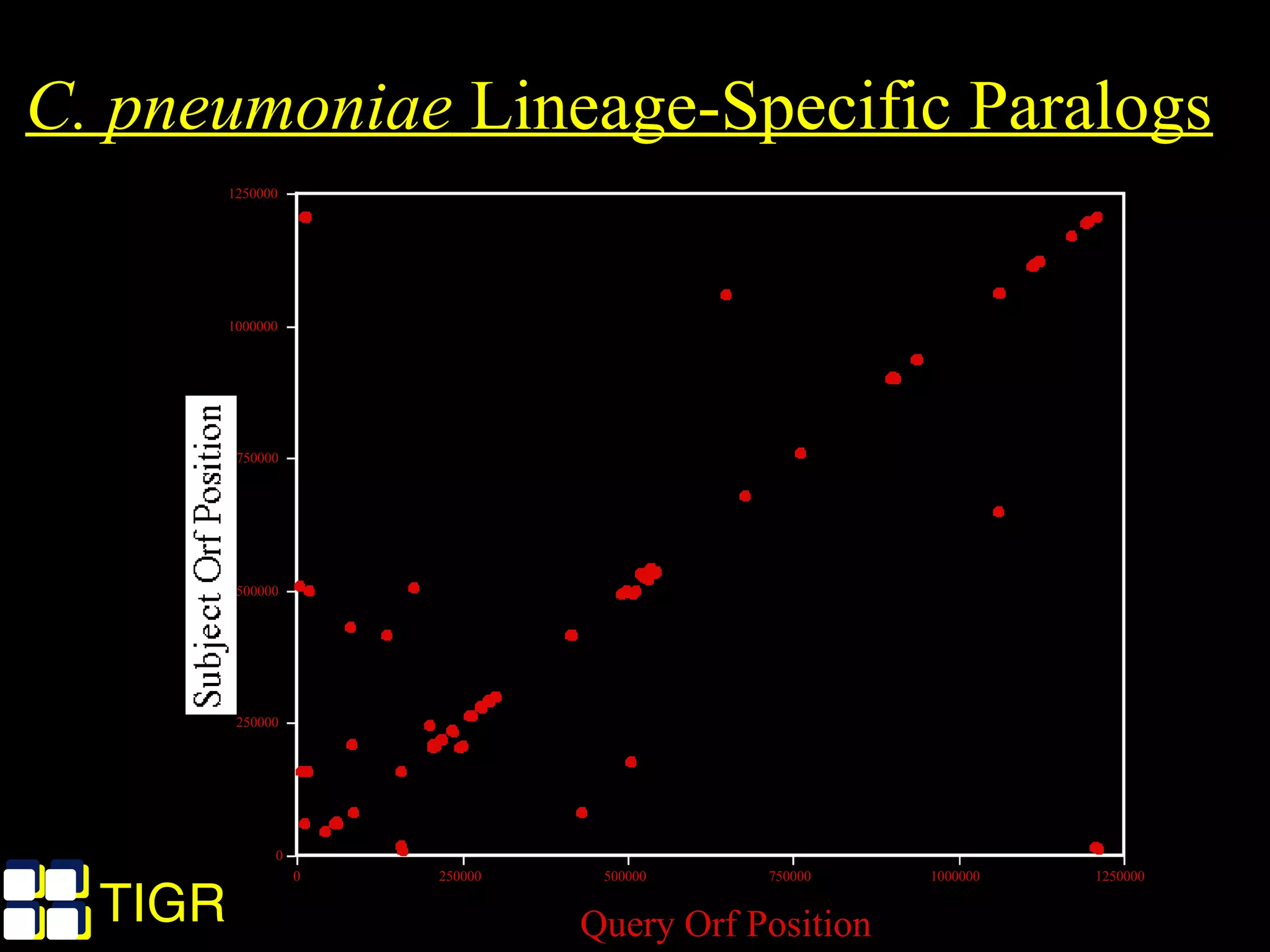 C. pneumoniae Lineage-Specific Paralogs

1250000
1000000
750000
500000
250000
0

Subject Orf Position

0
250000
500000
750000
1000000
1250000

Query Orf Position

TIGR